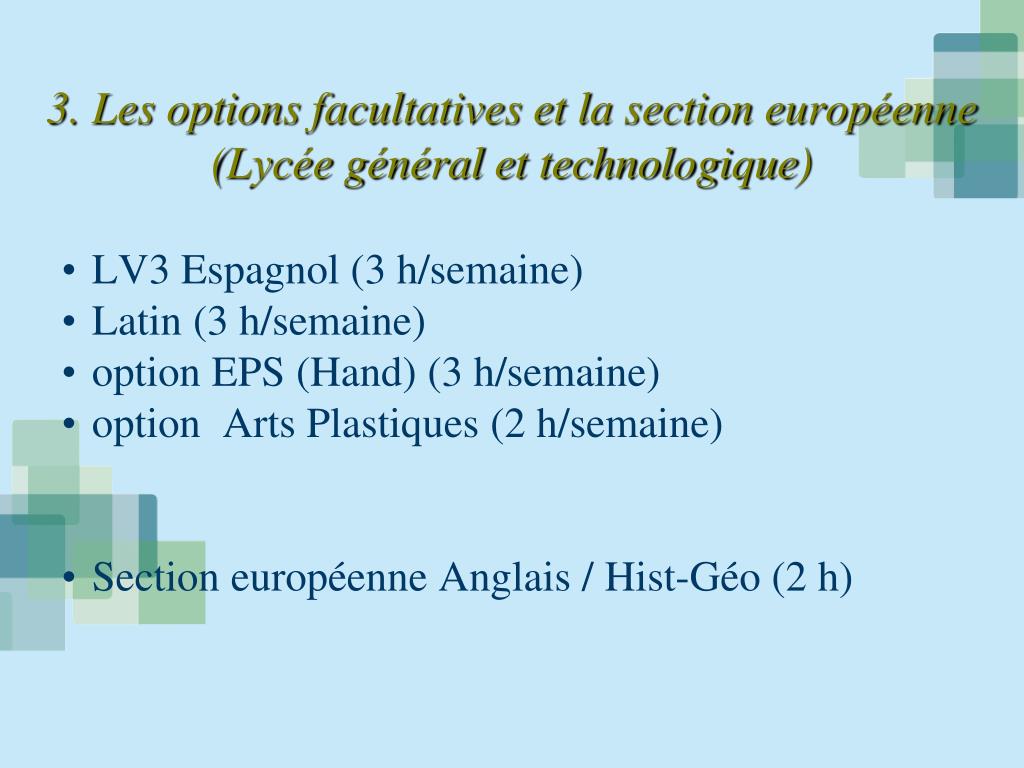 3. Les options facultatives et la section européenne (Lycée général et technologique)

• LV3 Espagnol (3 h/semaine)
• Latin (3 h/semaine)
• option EPS (Hand) (3 h/semaine)
• option Arts Plastiques (2 h/semaine)

• Section européenne Anglais / Hist-Géo (2 h)